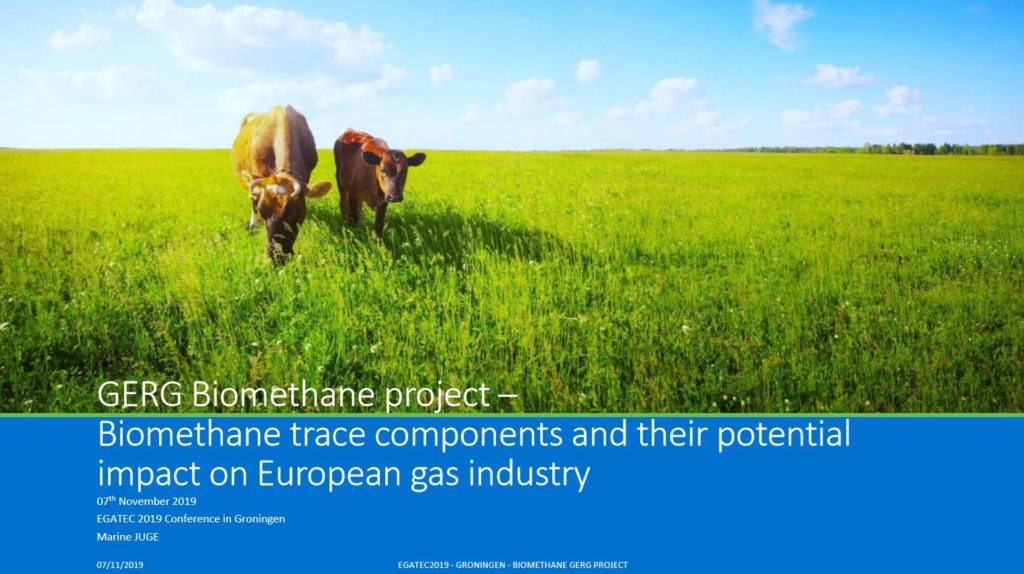 GERG Biomethane project – Biomethane trace components and their potential impact on European gas industry

07$^{th}$ November 2019
EGATEC 2019 Conference in Groningen
Marine JUGE

07/11/2019

EGATEC2019 - GRONINGEN - BIOMETHANE GERG PROJECT